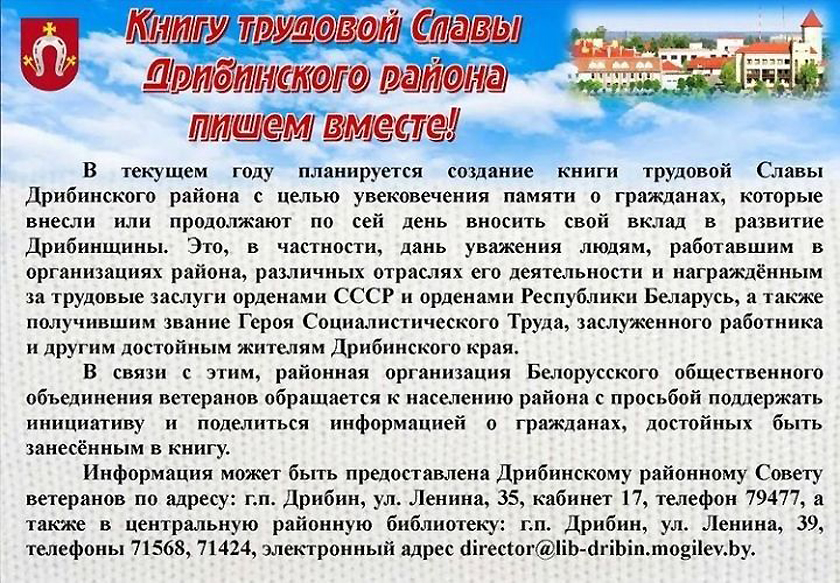 Книгу трудовой Славы Дрибинского района пишем вместе!

В текущем году планируется создание книги трудовой Славы Дрибинского района с целью увековечения памяти о гражданах, которые внесли или продолжают по сей день вносить свой вклад в развитие Дрибинщины. Это, в частности, дань уважения людям, работавшим в организациях района, различных отраслях его деятельности и награждённым за трудовые заслуги орденами СССР и орденами Республики Беларусь, а также получившим звание Героя Социалистического Труда, заслуженного работника и другим достойным жителям Дрибинского края.

В связи с этим, районная организация Белорусского общественного объединения ветеранов обращается к населению района с просьбой поддержать инициативу и поделиться информацией о гражданах, достойных быть занесённым в книгу.

Информация может быть предоставлена Дрибинскому районному Совету ветеранов по адресу: г.п. Дрибин, ул. Ленина, 35, кабинет 17, телефон 79477, а также в центральную районную библиотеку: г.п. Дрибин, ул. Ленина, 39, телефоны 71568, 71424, электронный адрес director@lib-dribin.mogilev.by.